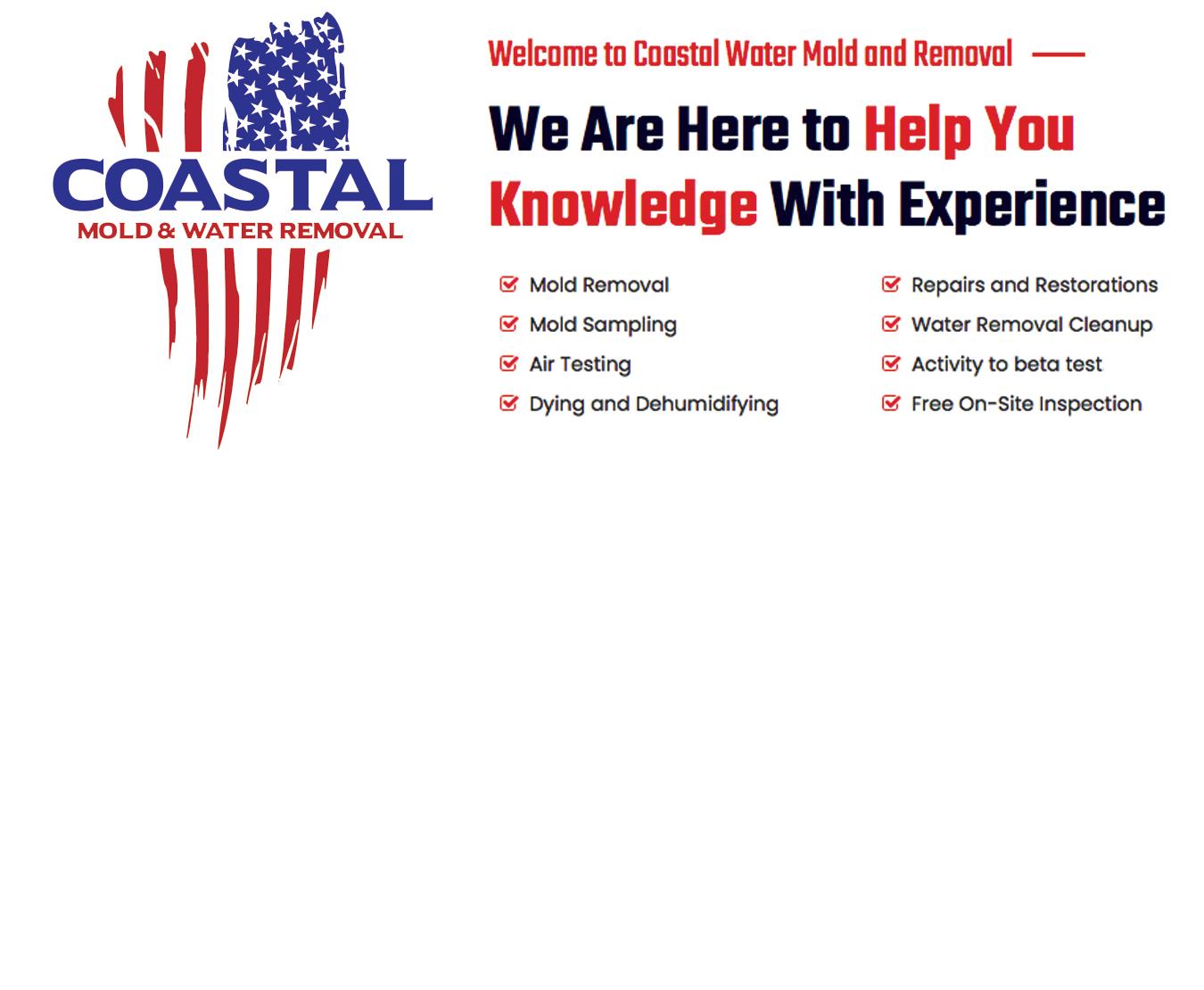 COASTAL
MOLD & WATER REMOVAL

Welcome to Coastal Water Mold and Removal

We Are Here to Help You Knowledge With Experience

Mold Removal
Mold Sampling
Air Testing
Dying and Dehumidifying

Repairs and Restorations
Water Removal Cleanup
Activity to beta test
Free On-Site Inspection